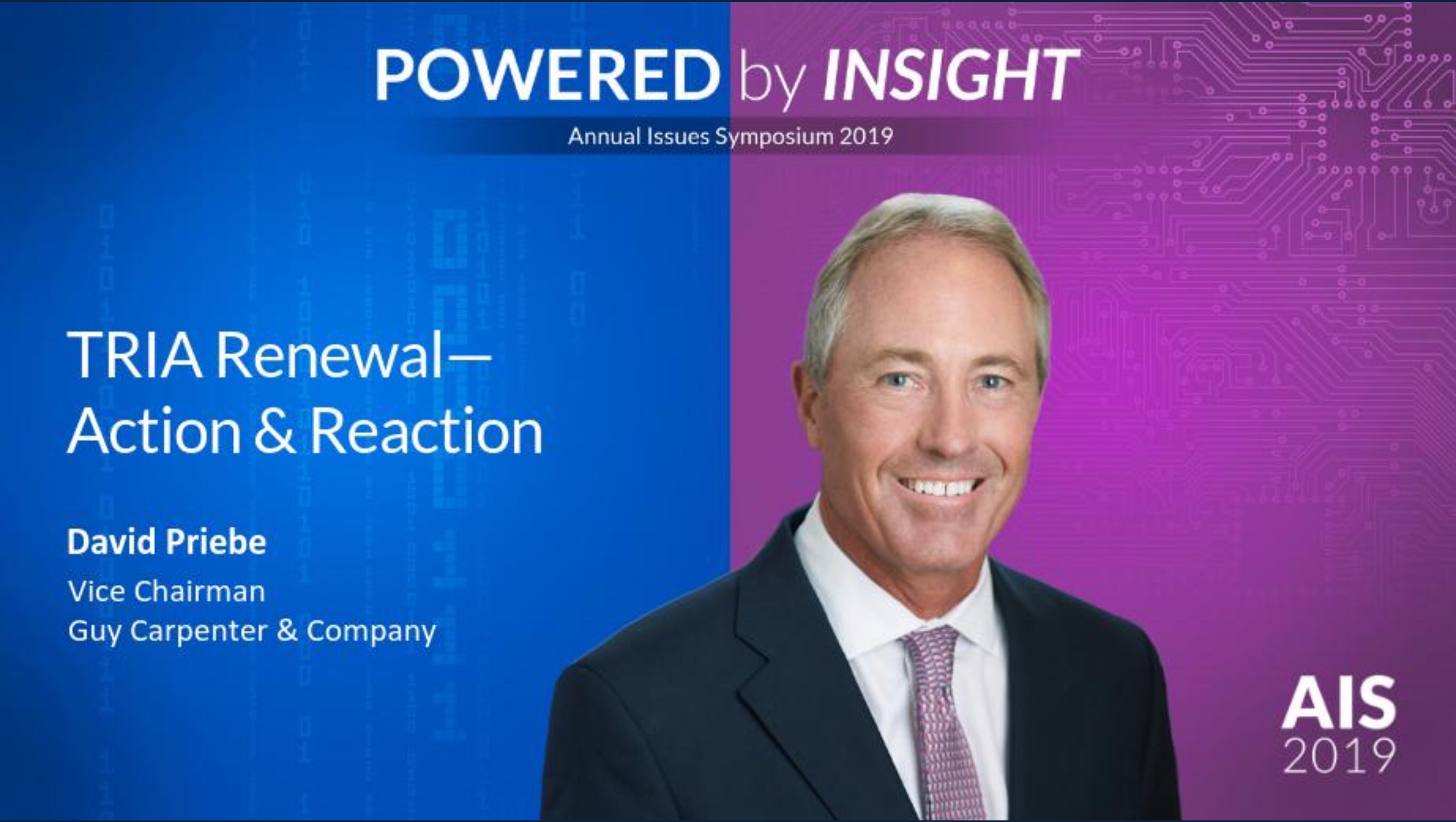 POWERED by INSIGHT

Annual Issues Symposium 2019

TRIA Renewal—
Action & Reaction

David Priebe

Vice Chairman
Guy Carpenter & Company

AIS
2019